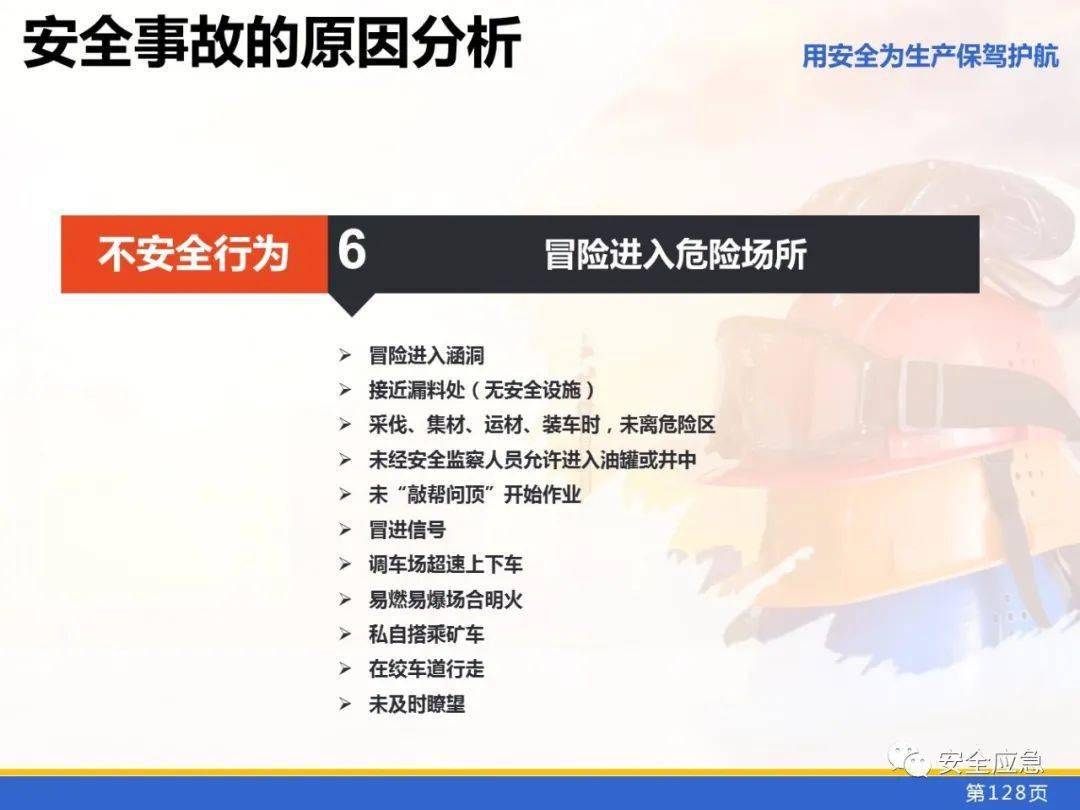 安全事故的原因分析

用安全为生产保驾护航

不安全行为

6

冒险进入危险场所

➢ 冒险进入涵洞
➢ 接近漏料处（无安全设施）
➢ 采伐、集材、运材、装车时，未离危险区
➢ 未经安全监察人员允许进入油罐或井中
➢ 未“敲帮问顶”开始作业
➢ 冒进信号
➢ 调车场超速上下车
➢ 易燃易爆场合明火
➢ 私自搭乘矿车
➢ 在绞车道行走
➢ 未及时瞭望

安全应急

第128页